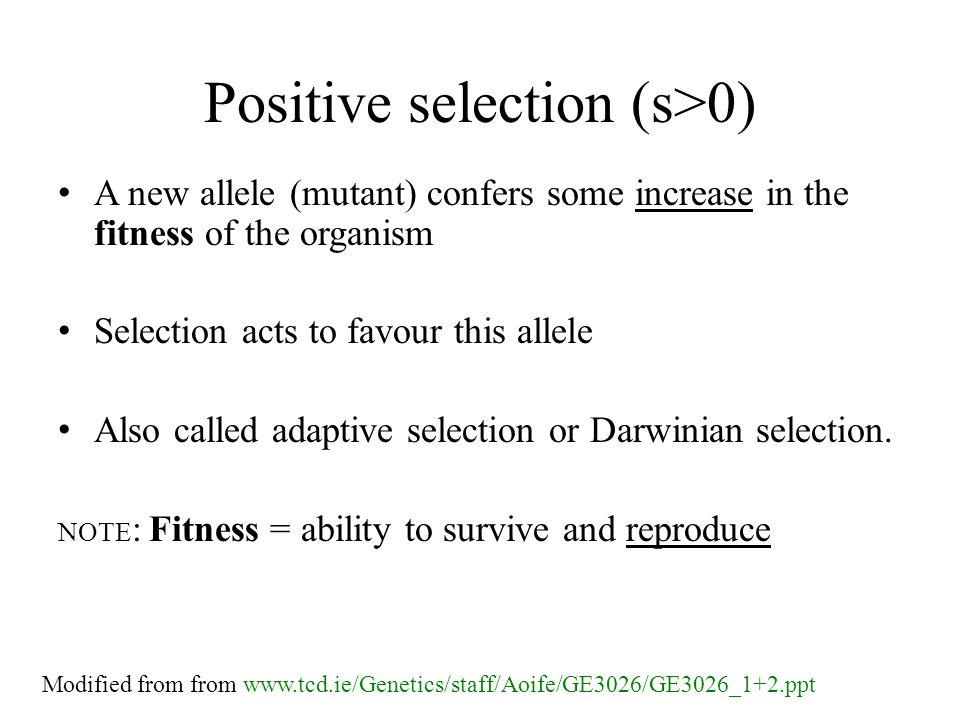 Positive selection (s>0)

• A new allele (mutant) confers some increase in the fitness of the organism

• Selection acts to favour this allele

• Also called adaptive selection or Darwinian selection.

NOTE: Fitness = ability to survive and reproduce

Modified from from www.tcd.ie/Genetics/staff/Aoife/GE3026/GE3026_1+2.ppt